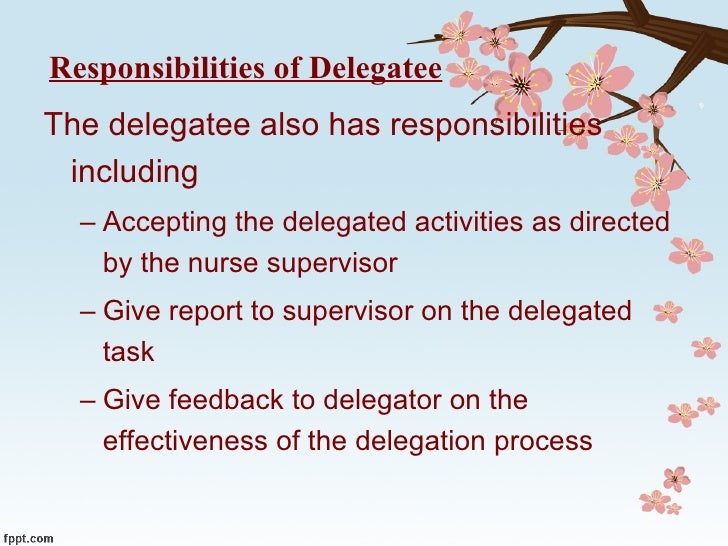 Responsibilities of Delegatee

The delegatee also has responsibilities including

– Accepting the delegated activities as directed by the nurse supervisor

– Give report to supervisor on the delegated task

– Give feedback to delegator on the effectiveness of the delegation process

fppt.com